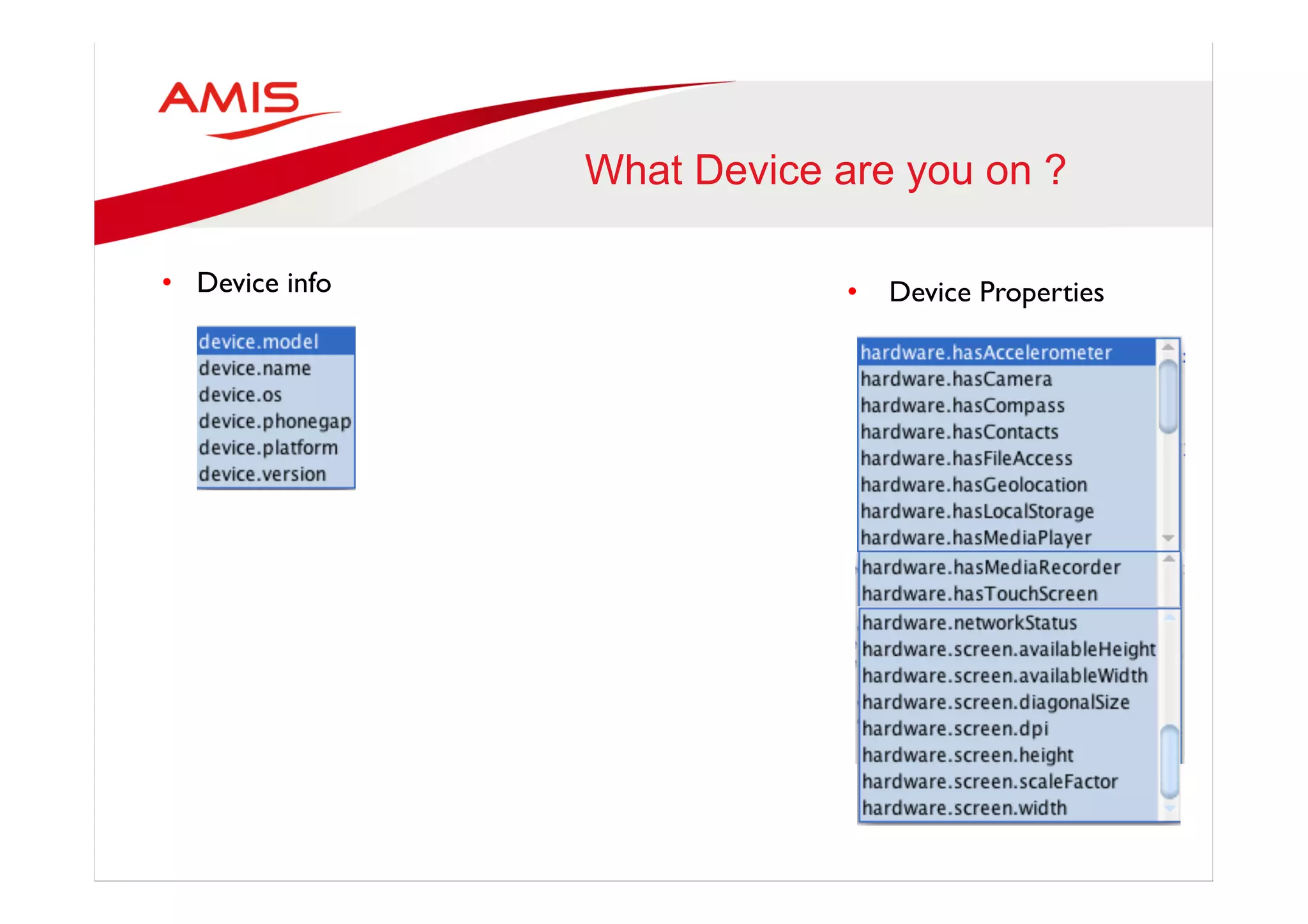 AMIS

What Device are you on ?

• Device info

device.model
device.name
device.os
device.phonegap
device.platform
device.version

• Device Properties

hardware.hasAccelerometer
hardware.hasCamera
hardware.hasCompass
hardware.hasContacts
hardware.hasFileAccess
hardware.hasGeolocation
hardware.hasLocalStorage
hardware.hasMediaPlayer
hardware.hasMediaRecorder
hardware.hasTouchScreen
hardware.networkStatus
hardware.screen.availableHeight
hardware.screen.availableWidth
hardware.screen.diagonalSize
hardware.screen.dpi
hardware.screen.height
hardware.screen.scaleFactor
hardware.screen.width